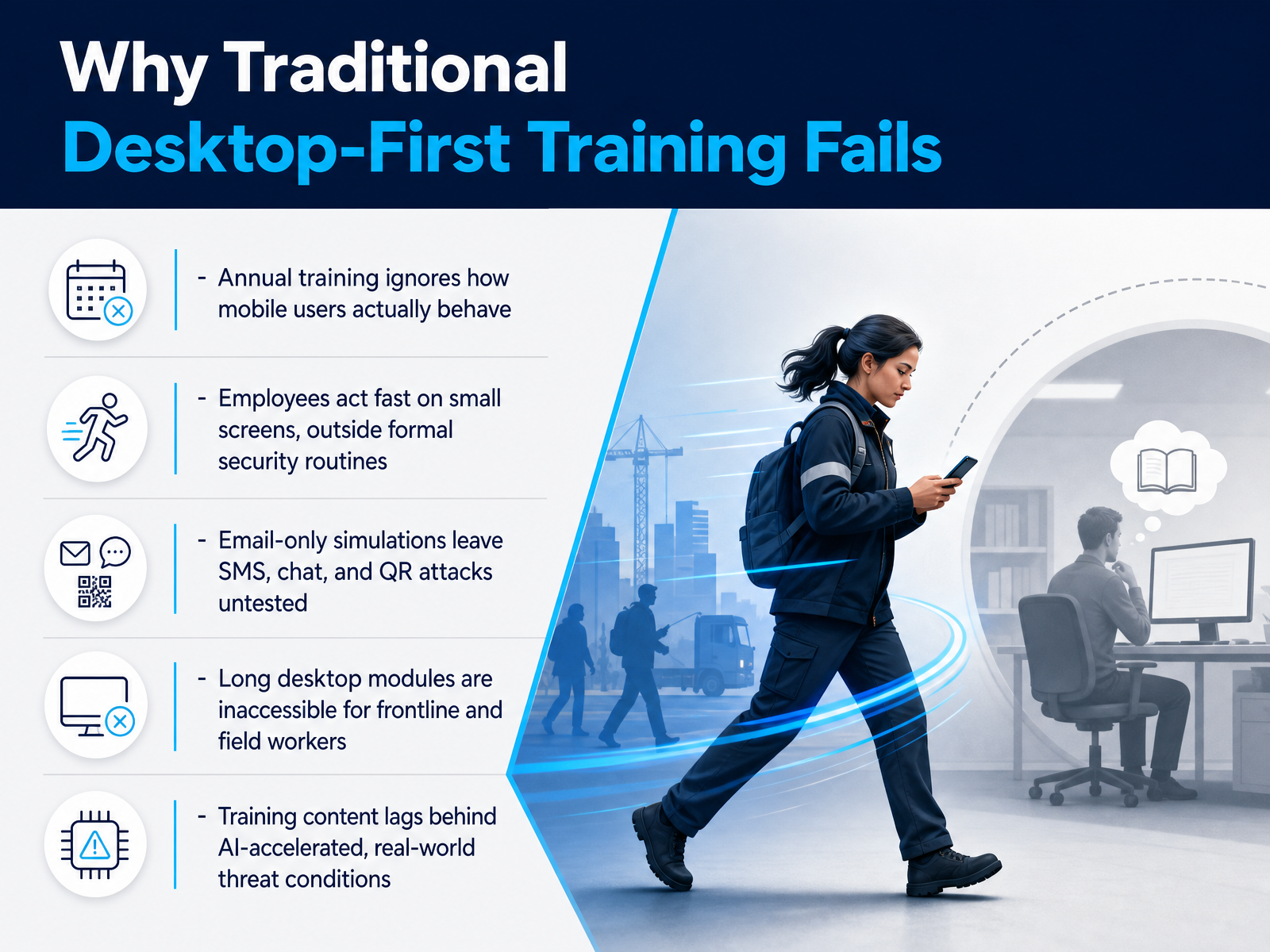 Why Traditional
Desktop-First Training Fails

- Annual training ignores how mobile users actually behave

- Employees act fast on small screens, outside formal security routines

- Email-only simulations leave SMS, chat, and QR attacks untested

- Long desktop modules are inaccessible for frontline and field workers

- Training content lags behind AI-accelerated, real-world threat conditions